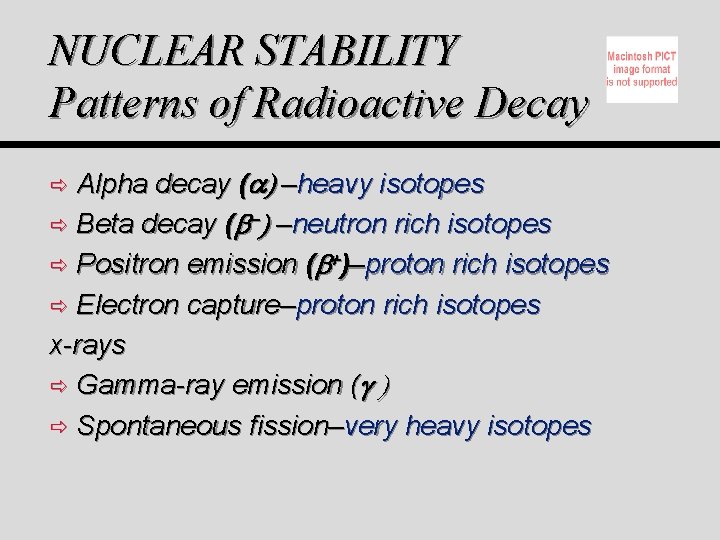 NUCLEAR STABILITY
Patterns of Radioactive Decay

Macintosh PICT image format is not supported

⇨ Alpha decay ($\alpha$) –heavy isotopes
⇨ Beta decay ($\beta^-$) –neutron rich isotopes
⇨ Positron emission ($\beta^+$)–proton rich isotopes
⇨ Electron capture–proton rich isotopes
x-rays
⇨ Gamma-ray emission ($\gamma$)
⇨ Spontaneous fission–very heavy isotopes